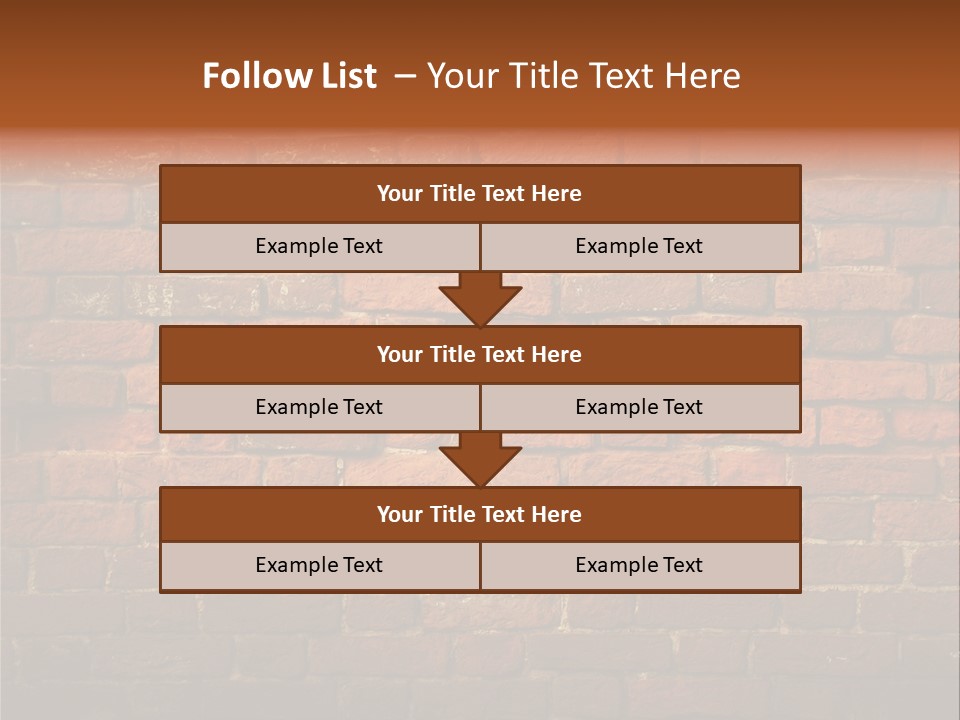 Follow List – Your Title Text Here

Your Title Text Here

Example Text

Example Text

Your Title Text Here

Example Text

Example Text

Your Title Text Here

Example Text

Example Text